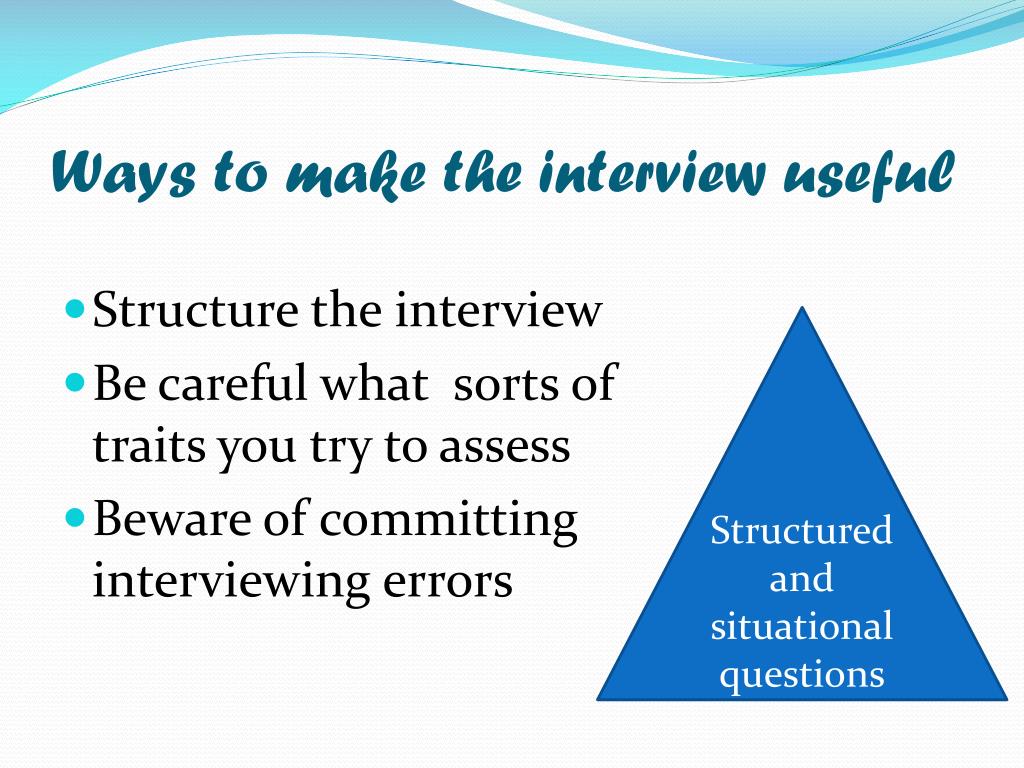 Ways to make the interview useful

Structure the interview
Be careful what sorts of traits you try to assess
Beware of committing interviewing errors

Structured and situational questions